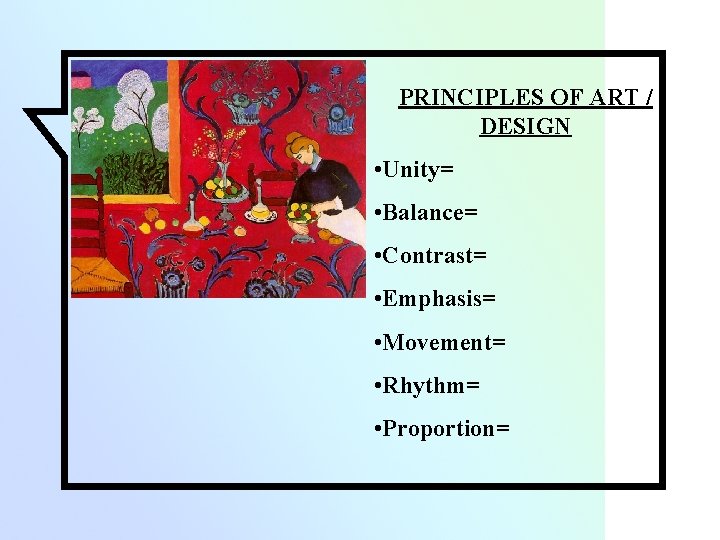 PRINCIPLES OF ART / DESIGN

•Unity=

•Balance=

•Contrast=

•Emphasis=

•Movement=

•Rhythm=

•Proportion=